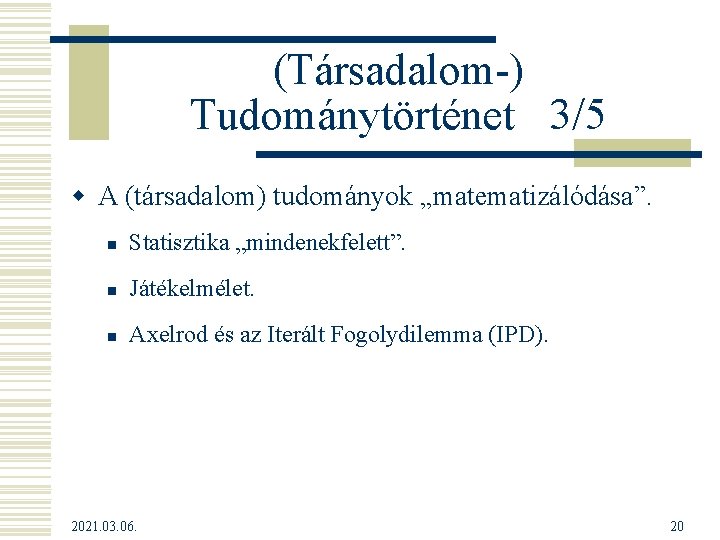 (Társadalom-) Tudománytörténet 3/5

A (társadalom) tudományok „matematizálódása”.

Statisztika „mindenekfelett”.

Játékelmélet.

Axelrod és az Iterált Fogolydilemma (IPD).

2021.03.06.

20